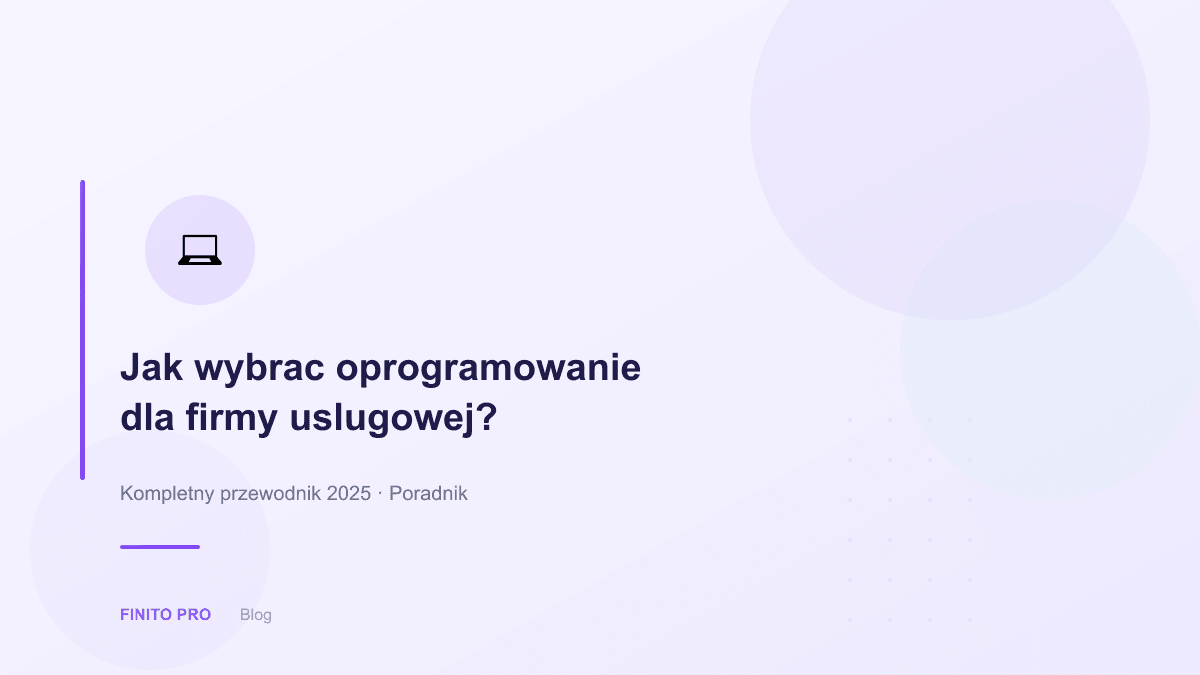 Jak wybrac oprogramowanie dla firmy uslugowej?

Kompletny przewodnik 2025 · Poradnik

FINITO PRO Blog